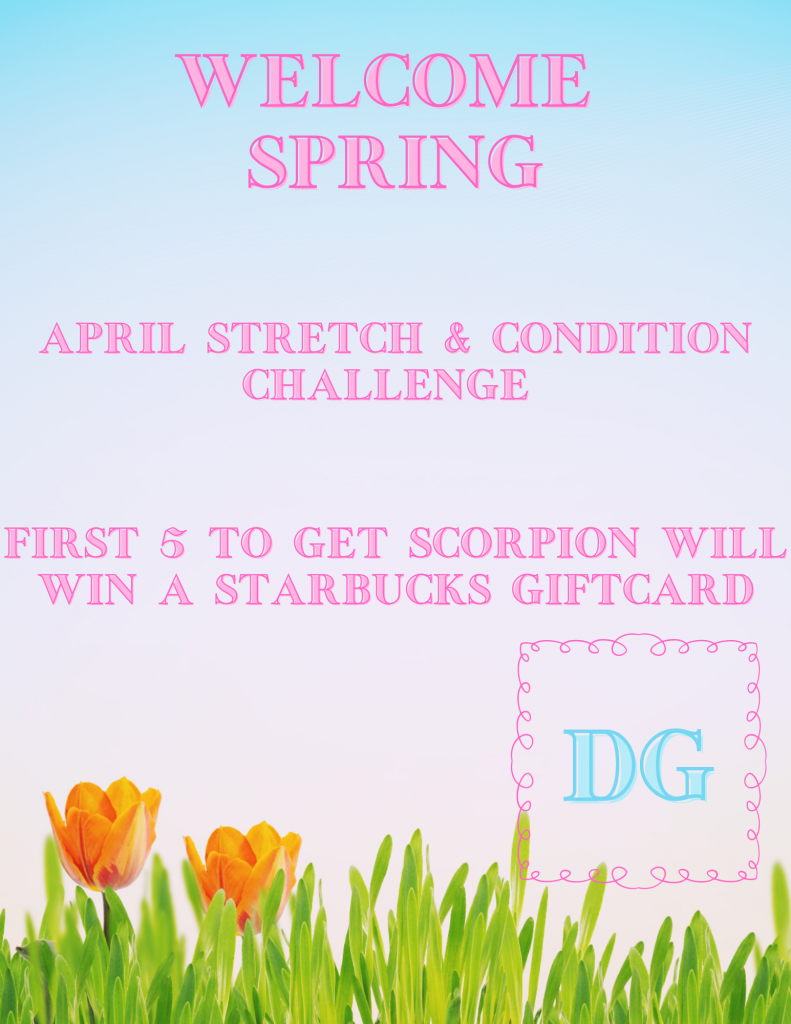 WELCOME SPRING

APRIL STRETCH & CONDITION CHALLENGE

FIRST 5 TO GET SCORPION WILL WIN A STARBUCKS GIFTCARD

DG